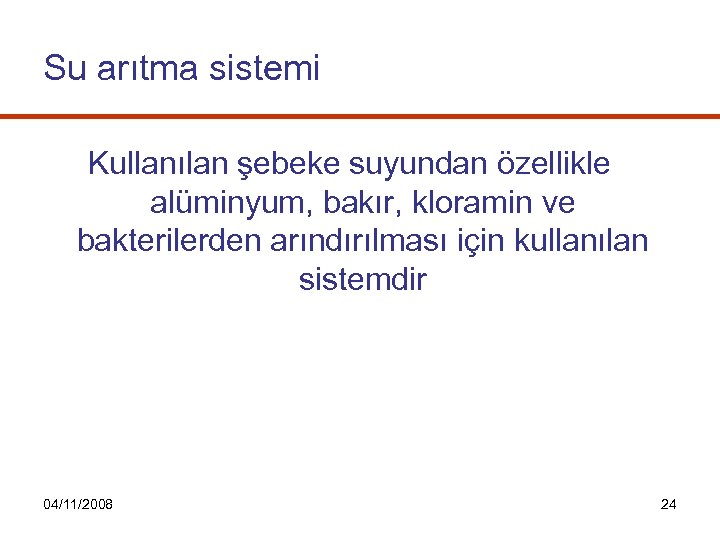 Su arıtma sistemi

Kullanılan şebeke suyundan özellikle alüminyum, bakır, kloramin ve bakterilerden arındırılması için kullanılan sistemdir

04/11/2008

24